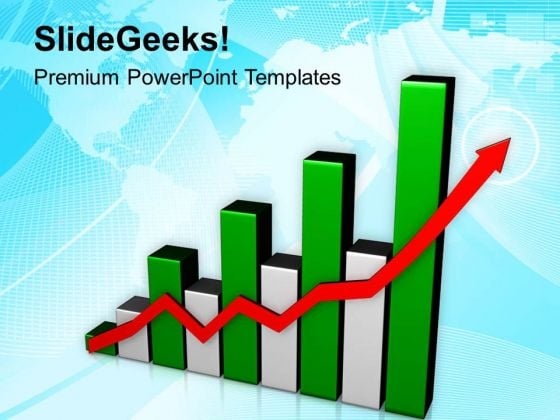 SlideGeeks!
Premium PowerPoint Templates